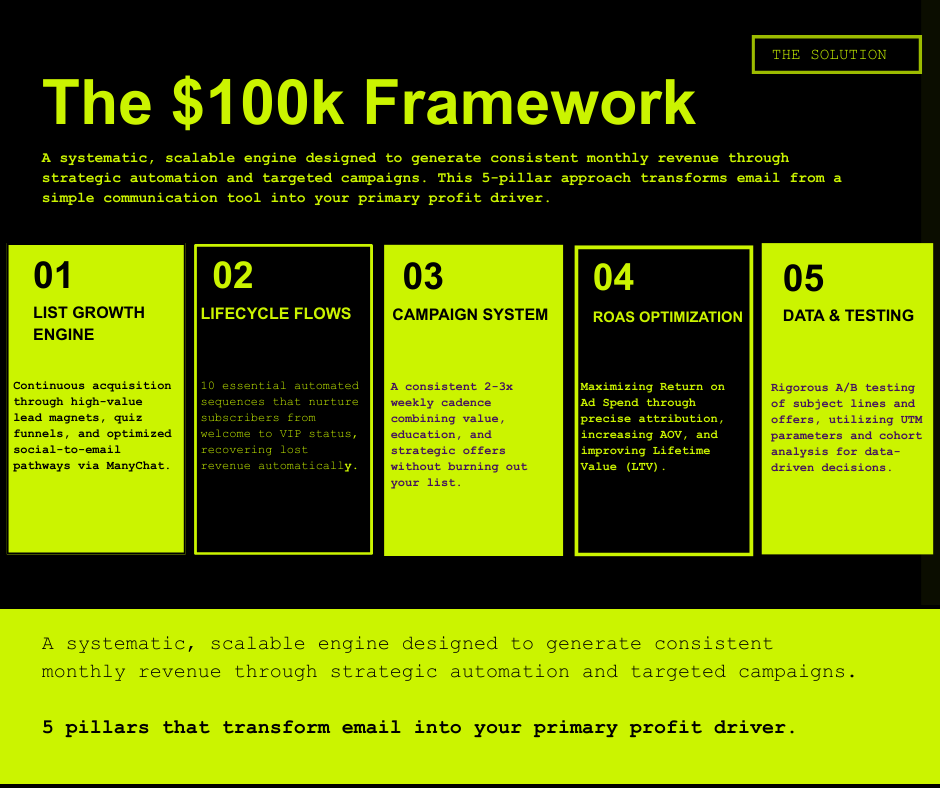 THE SOLUTION

The $100k Framework

A systematic, scalable engine designed to generate consistent monthly revenue through strategic automation and targeted campaigns. This 5-pillar approach transforms email from a simple communication tool into your primary profit driver.

01
LIST GROWTH ENGINE

Continuous acquisition through high-value lead magnets, quiz funnels, and optimized social-to-email pathways via ManyChat.

02
LIFECYCLE FLOWS

10 essential automated sequences that nurture subscribers from welcome to VIP status, recovering lost revenue automatically.

03
CAMPAIGN SYSTEM

A consistent 2-3x weekly cadence combining value, education, and strategic offers without burning out your list.

04
ROAS OPTIMIZATION

Maximizing Return on Ad Spend through precise attribution, increasing AOV, and improving Lifetime Value (LTV).

05
DATA & TESTING

Rigorous A/B testing of subject lines and offers, utilizing UTM parameters and cohort analysis for data-driven decisions.

A systematic, scalable engine designed to generate consistent monthly revenue through strategic automation and targeted campaigns.

5 pillars that transform email into your primary profit driver.